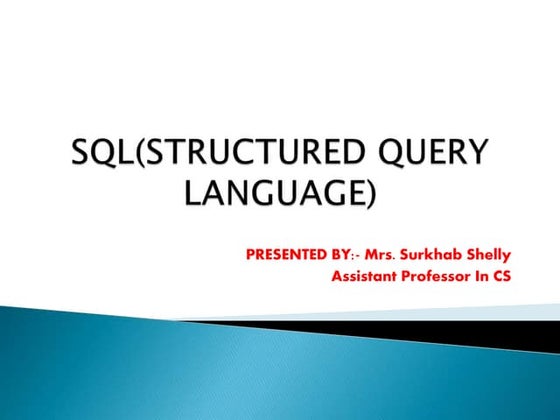 SQL(STRUCTURED QUERY LANGUAGE)

PRESENTED BY:- Mrs. Surkhab Shelly
Assistant Professor In CS